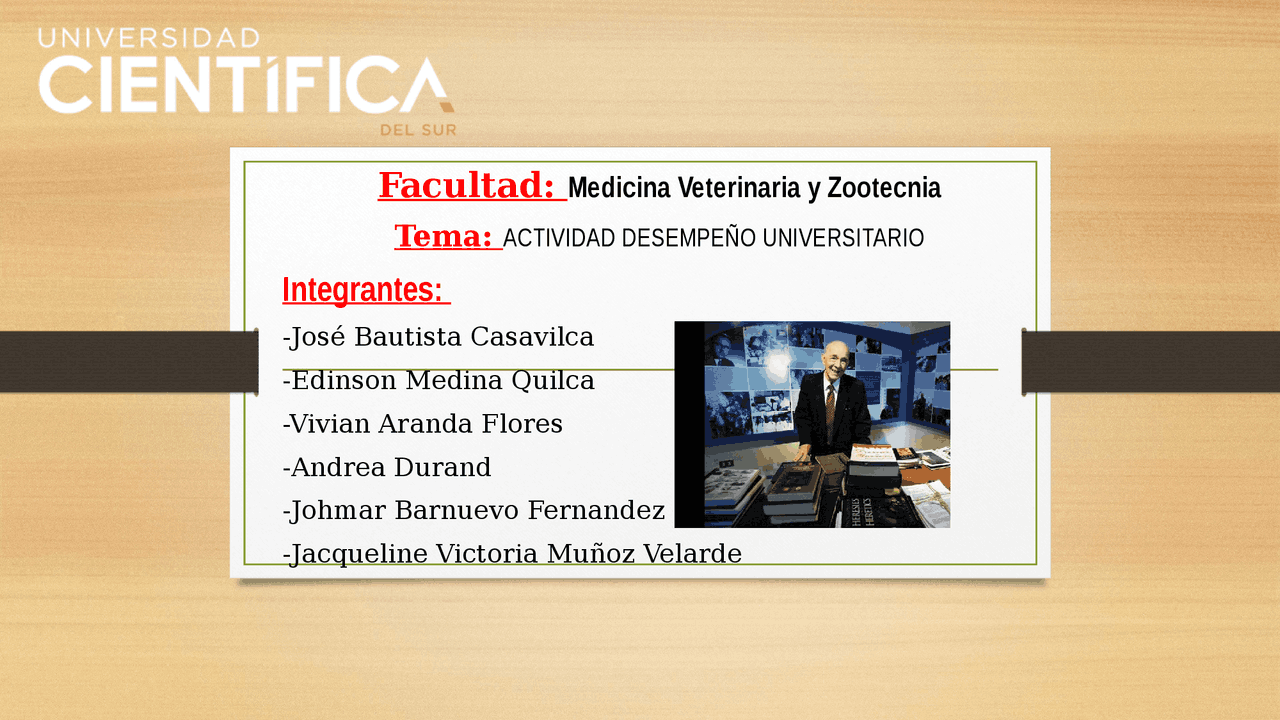 UNIVERSIDAD
CIENTÍFICA
DEL SUR

Facultad: Medicina Veterinaria y Zootecnia

Tema: ACTIVIDAD DESEMPEÑO UNIVERSITARIO

Integrantes:

-José Bautista Casavilca

-Edinson Medina Quilca

-Vivian Aranda Flores

-Andrea Durand

-Johmar Barnuevo Fernandez

-Jacqueline Victoria Muñoz Velarde